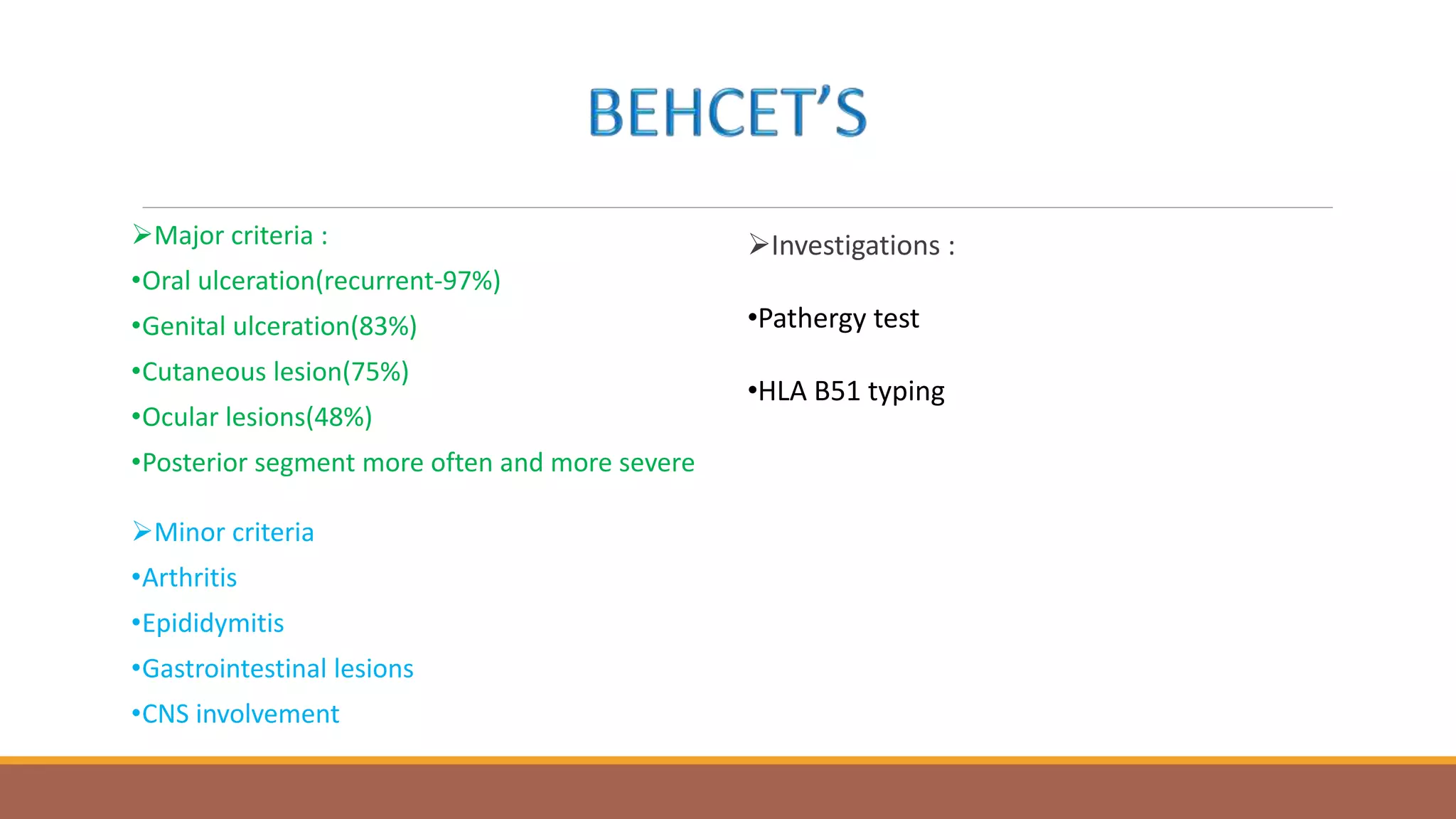 BEHCET'S

➢Major criteria :

•Oral ulceration(recurrent-97%)

•Genital ulceration(83%)

•Cutaneous lesion(75%)

•Ocular lesions(48%)

•Posterior segment more often and more severe

➢Minor criteria

•Arthritis

•Epididymitis

•Gastrointestinal lesions

•CNS involvement

➢Investigations :

•Pathergy test

•HLA B51 typing